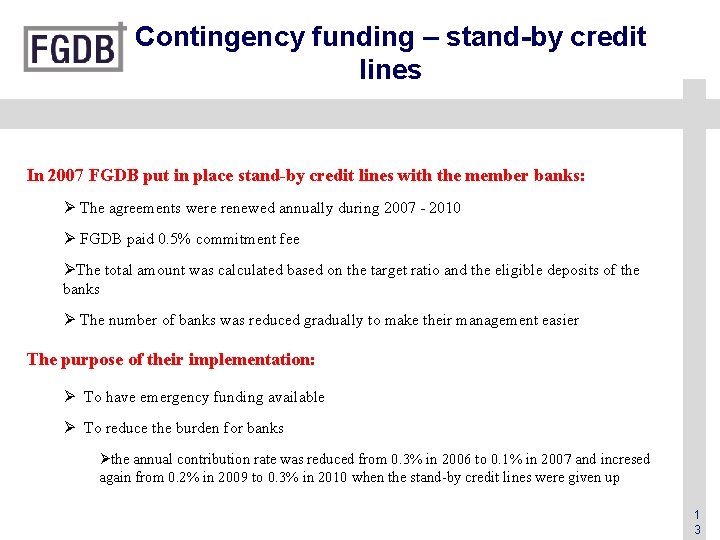 FGDB

Contingency funding – stand-by credit lines

In 2007 FGDB put in place stand-by credit lines with the member banks:

➢ The agreements were renewed annually during 2007 - 2010

➢ FGDB paid 0.5% commitment fee

➢The total amount was calculated based on the target ratio and the eligible deposits of the banks

➢ The number of banks was reduced gradually to make their management easier

The purpose of their implementation:

➢ To have emergency funding available

➢ To reduce the burden for banks

➢the annual contribution rate was reduced from 0.3% in 2006 to 0.1% in 2007 and incresed again from 0.2% in 2009 to 0.3% in 2010 when the stand-by credit lines were given up

13